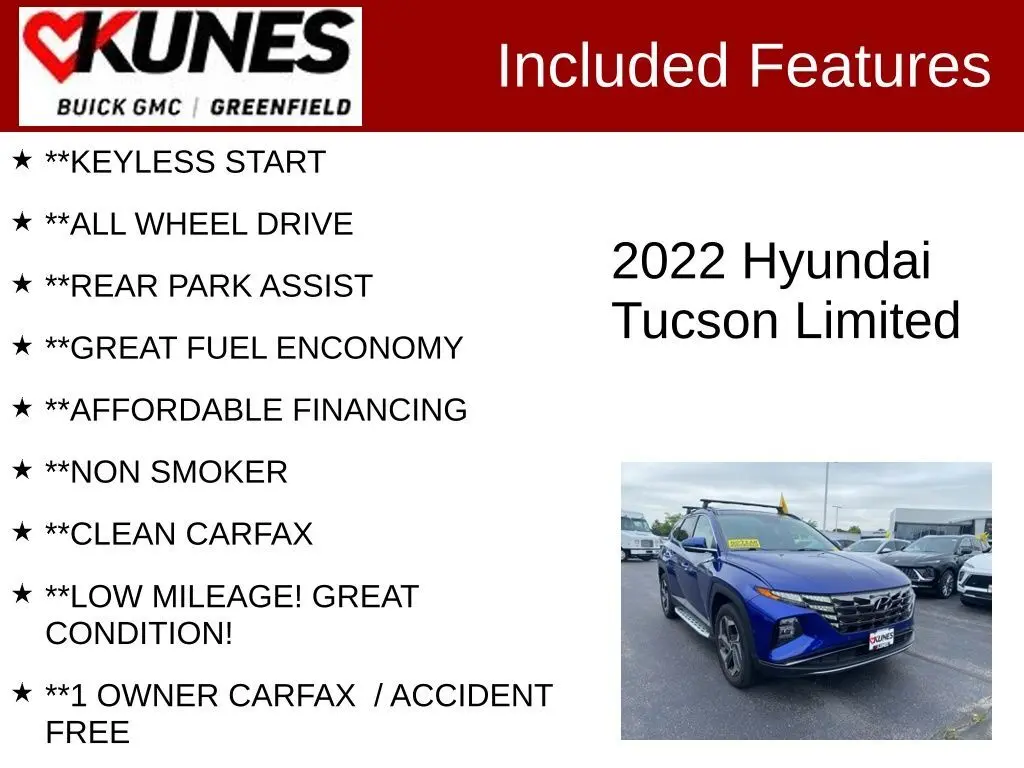 KUNES
BUICK GMC | GREENFIELD

Included Features

★ **KEYLESS START
★ **ALL WHEEL DRIVE
★ **REAR PARK ASSIST
★ **GREAT FUEL ENCONOMY
★ **AFFORDABLE FINANCING
★ **NON SMOKER
★ **CLEAN CARFAX
★ **LOW MILEAGE! GREAT CONDITION!
★ **1 OWNER CARFAX / ACCIDENT FREE

2022 Hyundai Tucson Limited

KUNES